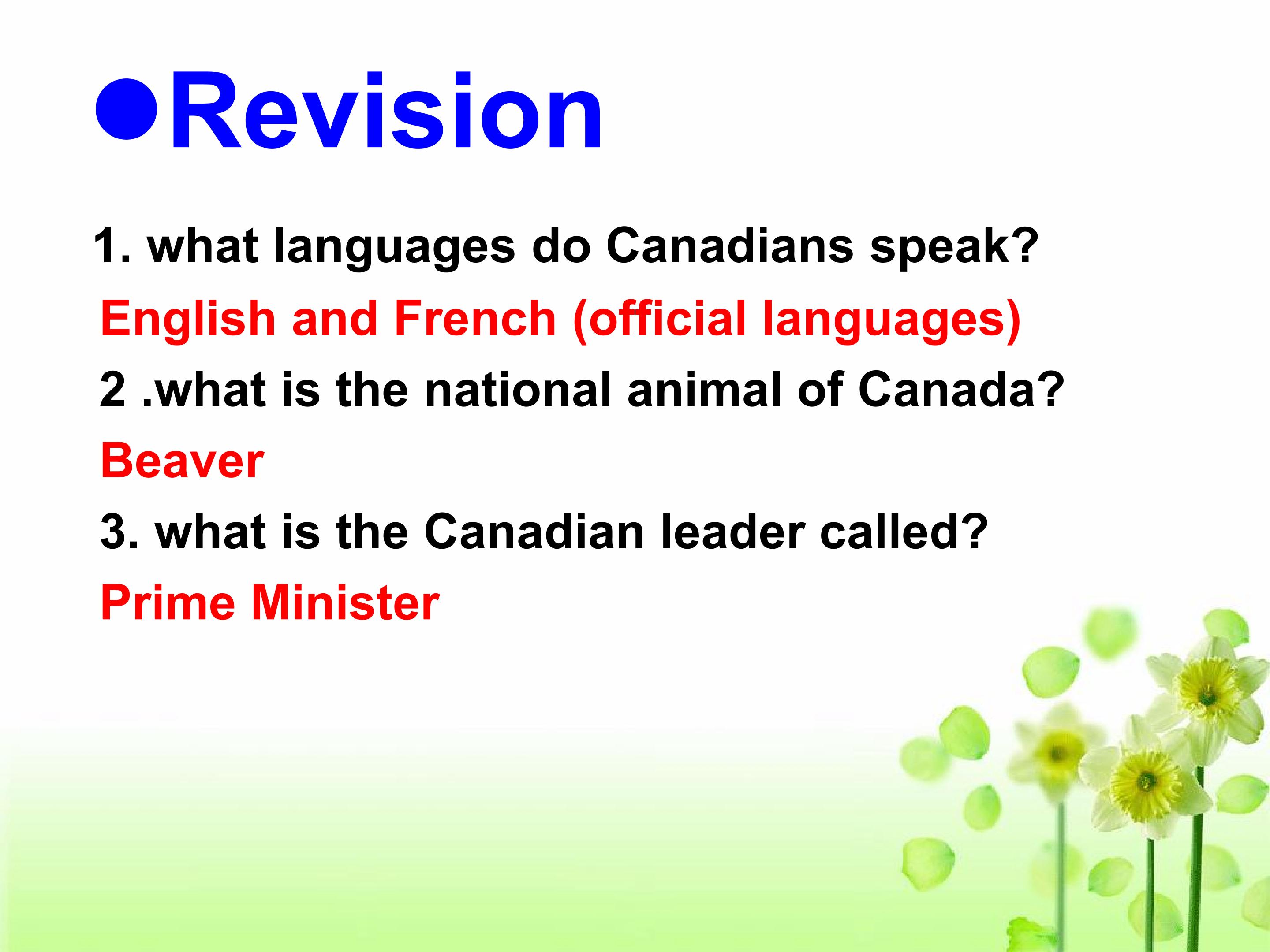 ●Revision

1. what languages do Canadians speak?

English and French (official languages)

2 .what is the national animal of Canada?

Beaver

3. what is the Canadian leader called?

Prime Minister